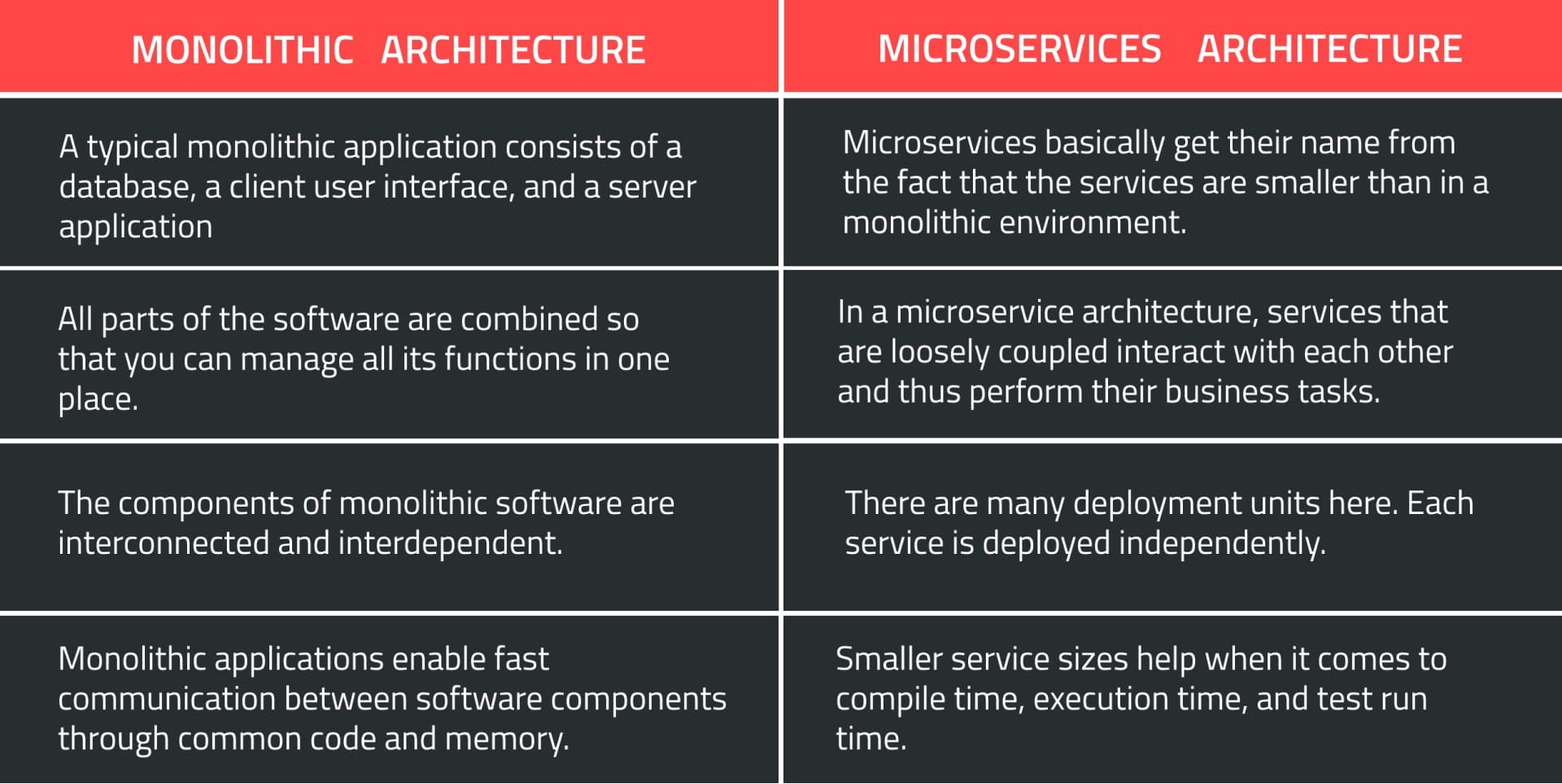 | MONOLITHIC ARCHITECTURE | MICROSERVICES ARCHITECTURE |
|---|---|
| A typical monolithic application consists of a database, a client user interface, and a server application | Microservices basically get their name from the fact that the services are smaller than in a monolithic environment. |
| All parts of the software are combined so that you can manage all its functions in one place. | In a microservice architecture, services that are loosely coupled interact with each other and thus perform their business tasks. |
| The components of monolithic software are interconnected and interdependent. | There are many deployment units here. Each service is deployed independently. |
| Monolithic applications enable fast communication between software components through common code and memory. | Smaller service sizes help when it comes to compile time, execution time, and test run time. |